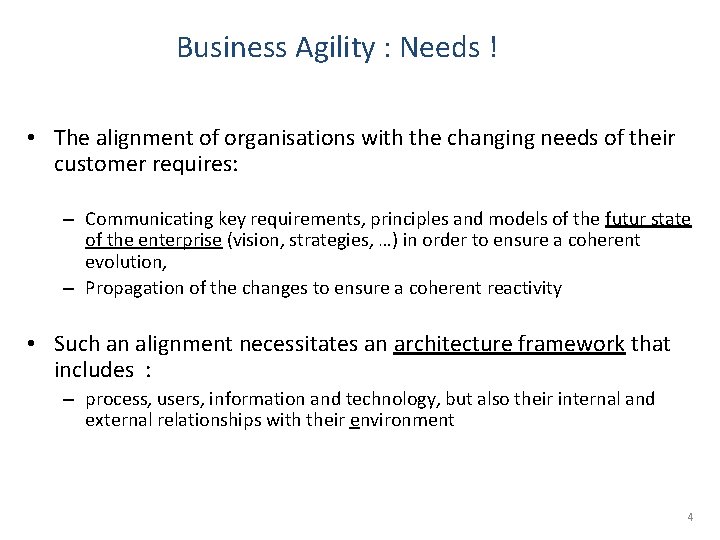 Business Agility : Needs !

• The alignment of organisations with the changing needs of their customer requires:

– Communicating key requirements, principles and models of the futur state of the enterprise (vision, strategies, …) in order to ensure a coherent evolution,
– Propagation of the changes to ensure a coherent reactivity

• Such an alignment necessitates an architecture framework that includes :
– process, users, information and technology, but also their internal and external relationships with their environment

4